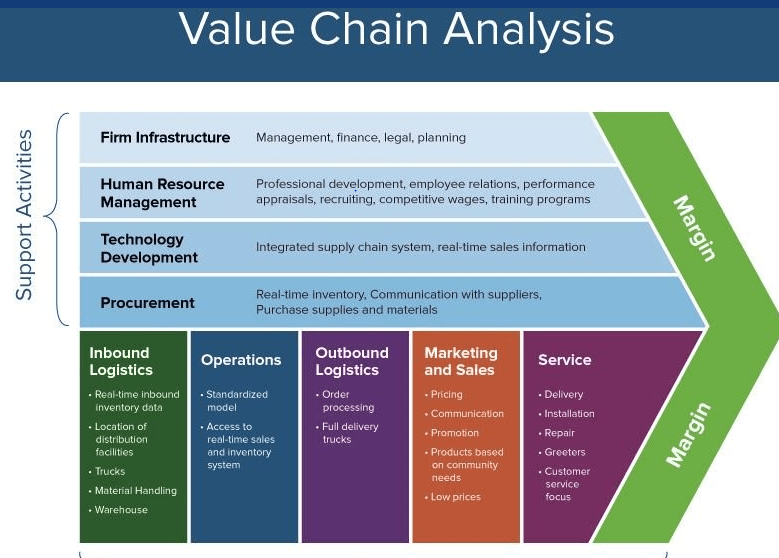 Value Chain Analysis

Support Activities

Firm Infrastructure
Management, finance, legal, planning

Human Resource Management
Professional development, employee relations, performance appraisals, recruiting, competitive wages, training programs

Technology Development
Integrated supply chain system, real-time sales information

Procurement
Real-time inventory, Communication with suppliers, Purchase supplies and materials

Margin

Inbound Logistics
• Real-time inbound inventory data
• Location of distribution facilities
• Trucks
• Material Handling
• Warehouse

Operations
• Standardized model
• Access to real-time sales and inventory system

Outbound Logistics
• Order processing
• Full delivery trucks

Marketing and Sales
• Pricing
• Communication
• Promotion
• Products based on community needs
• Low prices

Service
• Delivery
• Installation
• Repair
• Greeters
• Customer service focus

Margin